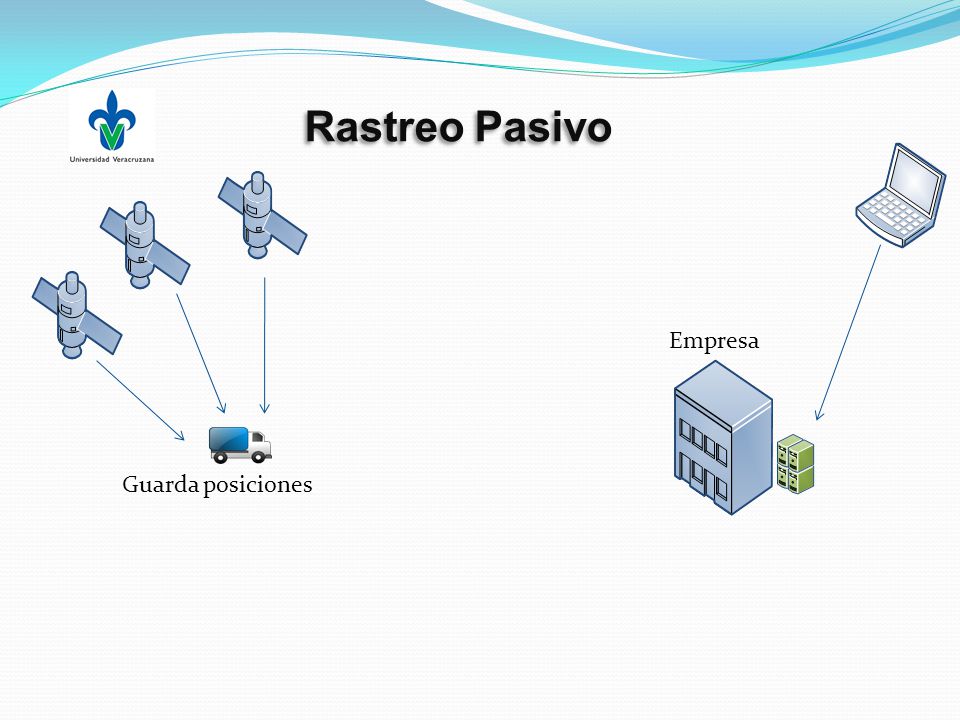 Universidad Veracruzana

Rastreo Pasivo

Empresa

Guarda posiciones